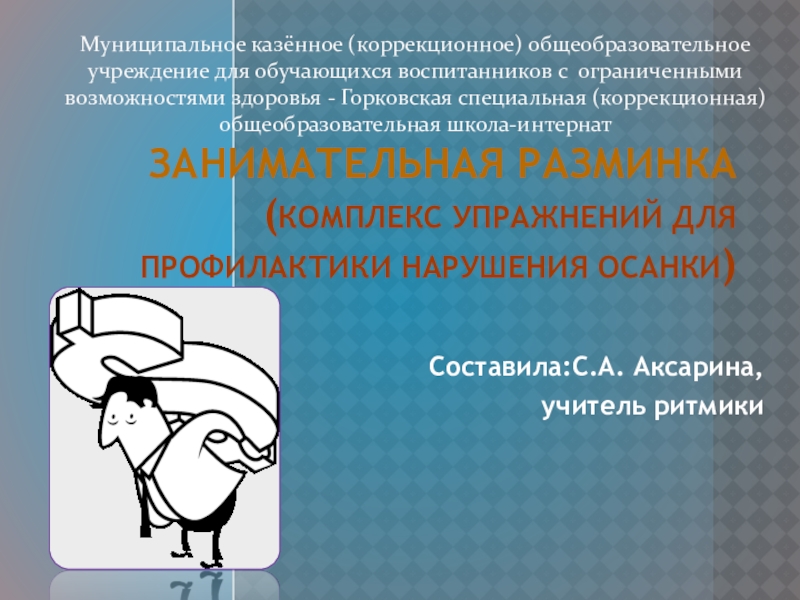 Муниципальное казённое (коррекционное) общеобразовательное учреждение для обучающихся воспитанников с ограниченными возможностями здоровья - Горковская специальная (коррекционная) общеобразовательная школа-интернат

ЗАНИМАТЕЛЬНАЯ РАЗМИНКА (КОМПЛЕКС УПРАЖНЕНИЙ ДЛЯ ПРОФИЛАКТИКИ НАРУШЕНИЯ ОСАНКИ)

Составила:С.А. Аксарина,
учитель ритмики